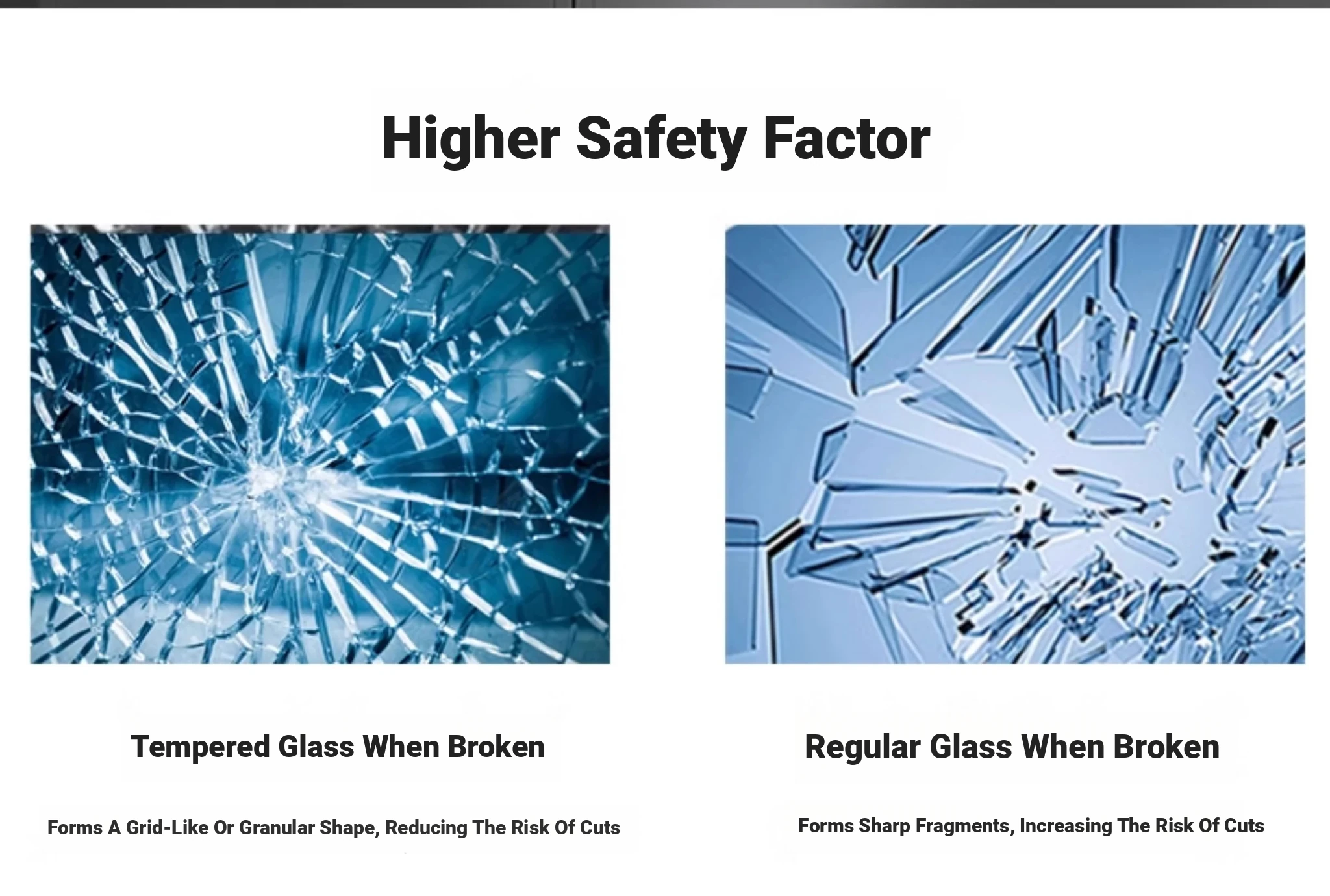 Higher Safety Factor

Tempered Glass When Broken

Forms A Grid-Like Or Granular Shape, Reducing The Risk Of Cuts

Regular Glass When Broken

Forms Sharp Fragments, Increasing The Risk Of Cuts